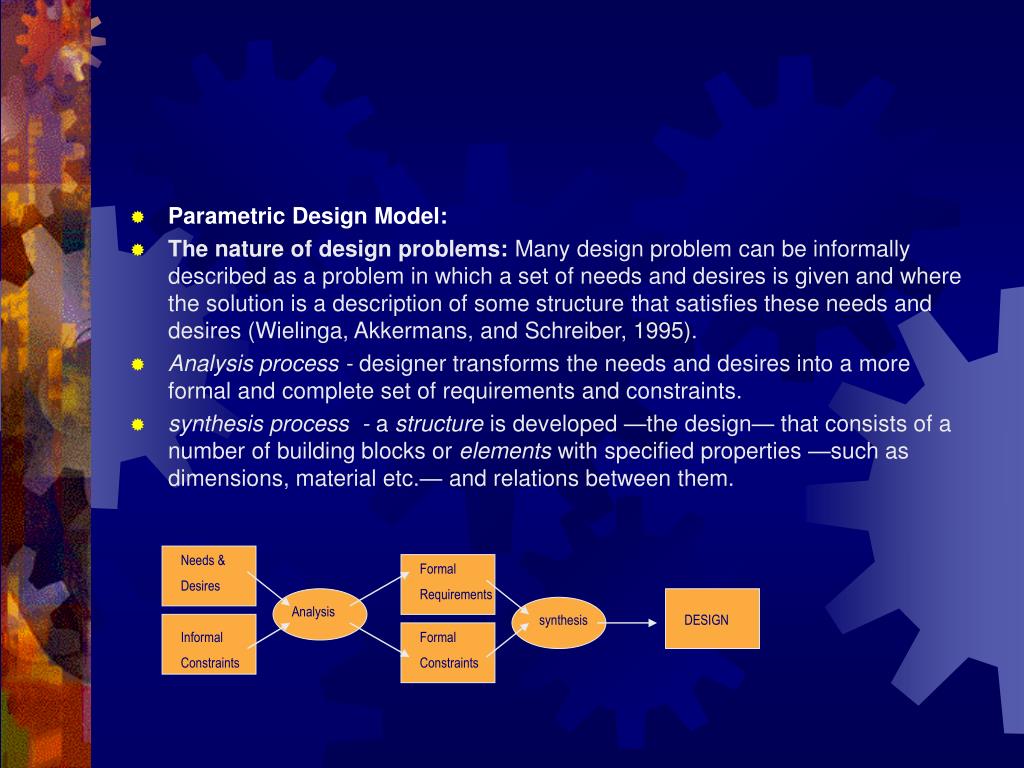 Parametric Design Model:

The nature of design problems: Many design problem can be informally described as a problem in which a set of needs and desires is given and where the solution is a description of some structure that satisfies these needs and desires (Wielinga, Akkermans, and Schreiber, 1995).

Analysis process - designer transforms the needs and desires into a more formal and complete set of requirements and constraints.

synthesis process - a structure is developed —the design— that consists of a number of building blocks or elements with specified properties —such as dimensions, material etc.— and relations between them.

Needs & Desires

Informal Constraints

Analysis

Formal Requirements

Formal Constraints

synthesis

DESIGN